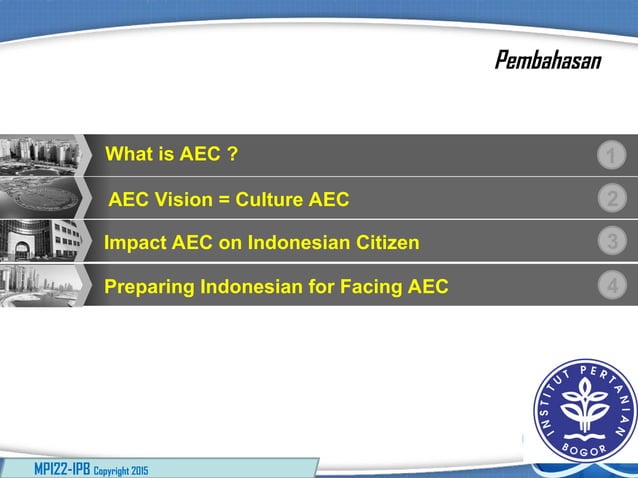 Pembahasan

What is AEC ?

1

AEC Vision = Culture AEC

2

Impact AEC on Indonesian Citizen

3

Preparing Indonesian for Facing AEC

4

INSTITUT PERTANIAN BOGOR

MPI22-IPB Copyright 2015